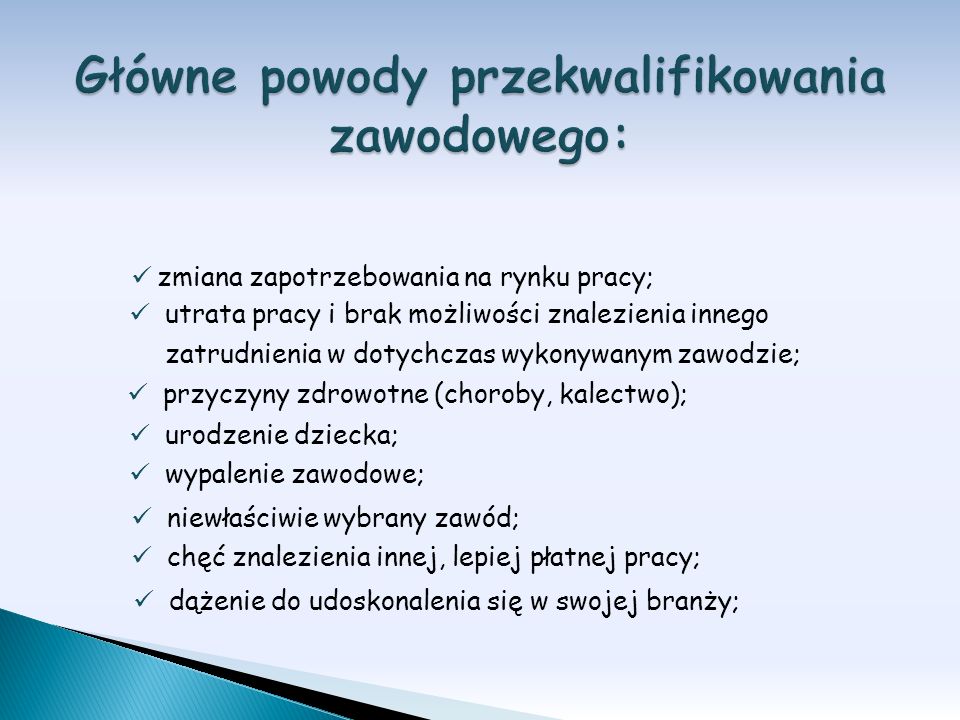 Główne powody przekwalifikowania zawodowego:

✓ zmiana zapotrzebowania na rynku pracy;
✓ utrata pracy i brak możliwości znalezienia innego zatrudnienia w dotychczas wykonywanym zawodzie;
✓ przyczyny zdrowotne (choroby, kalectwo);
✓ urodzenie dziecka;
✓ wypalenie zawodowe;
✓ niewłaściwie wybrany zawód;
✓ chęć znalezienia innej, lepiej płatnej pracy;
✓ dążenie do udoskonalenia się w swojej branży;